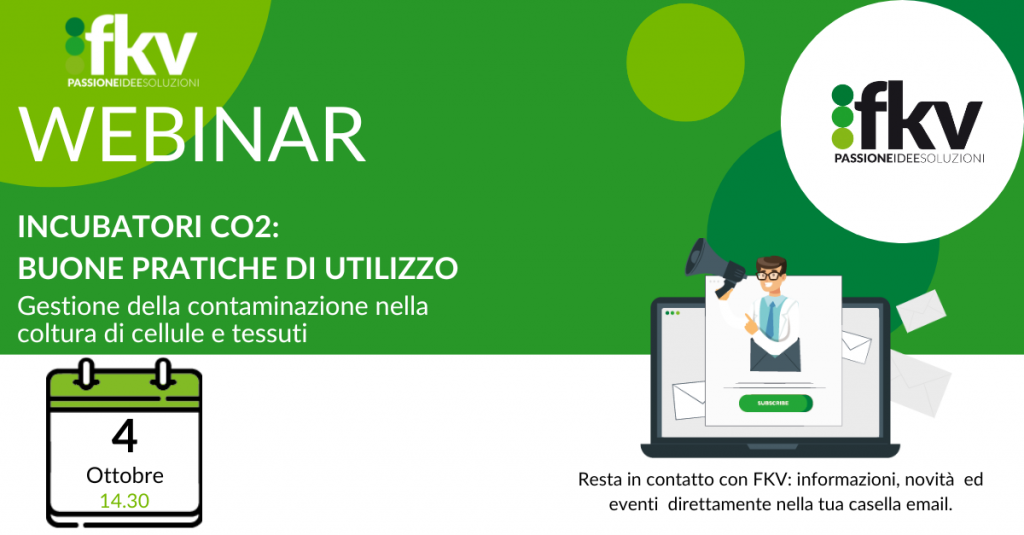 fkv
PASSIONEIDEESOLUZIONI

WEBINAR

INCUBATORI CO2:
BUONE PRATICHE DI UTILIZZO
Gestione della contaminazione nella coltura di cellule e tessuti

4
Ottobre
14.30

fkv
PASSIONEIDEESOLUZIONI

SUBSCRIBE

Resta in contatto con FKV: informazioni, novità ed eventi direttamente nella tua casella email.